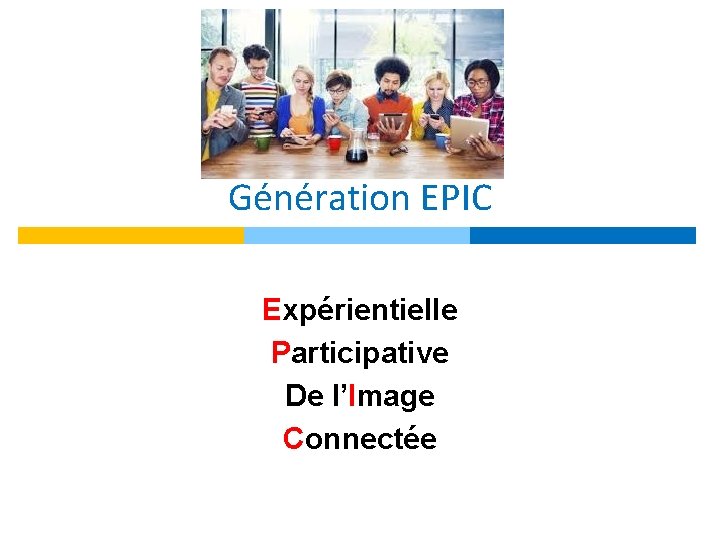 Génération EPIC

Expérientielle
Participative
De l'Image
Connectée